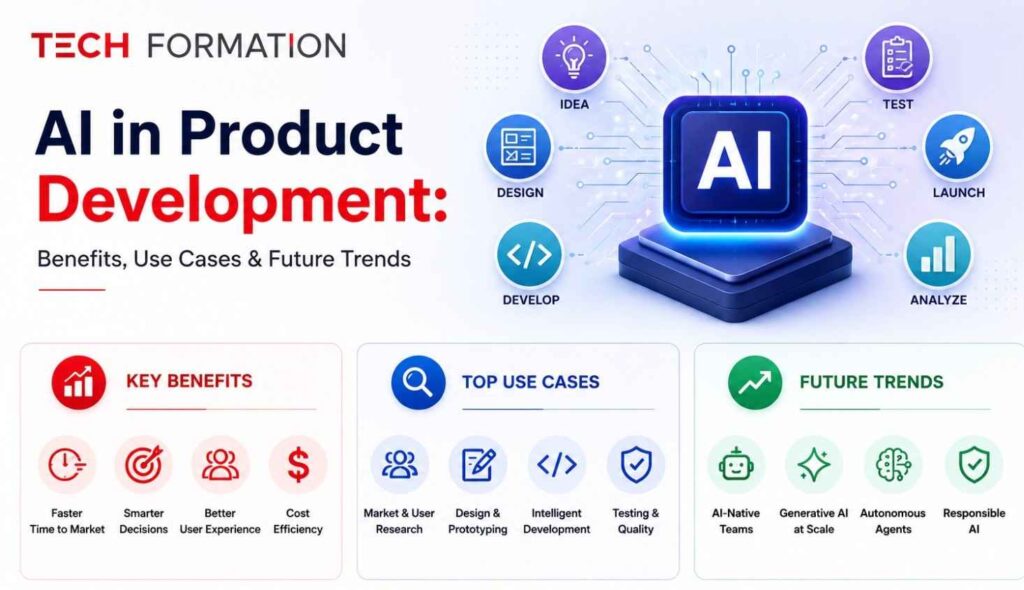 TECH FORMATION

AI in Product Development:

Benefits, Use Cases & Future Trends

IDEA

DESIGN

DEVELOP

AI

TEST

LAUNCH

ANALYZE

KEY BENEFITS

Faster Time to Market

Smarter Decisions

Better User Experience

Cost Efficiency

TOP USE CASES

Market & User Research

Design & Prototyping

Intelligent Development

Testing & Quality

FUTURE TRENDS

AI-Native Teams

Generative AI at Scale

Autonomous Agents

Responsible AI